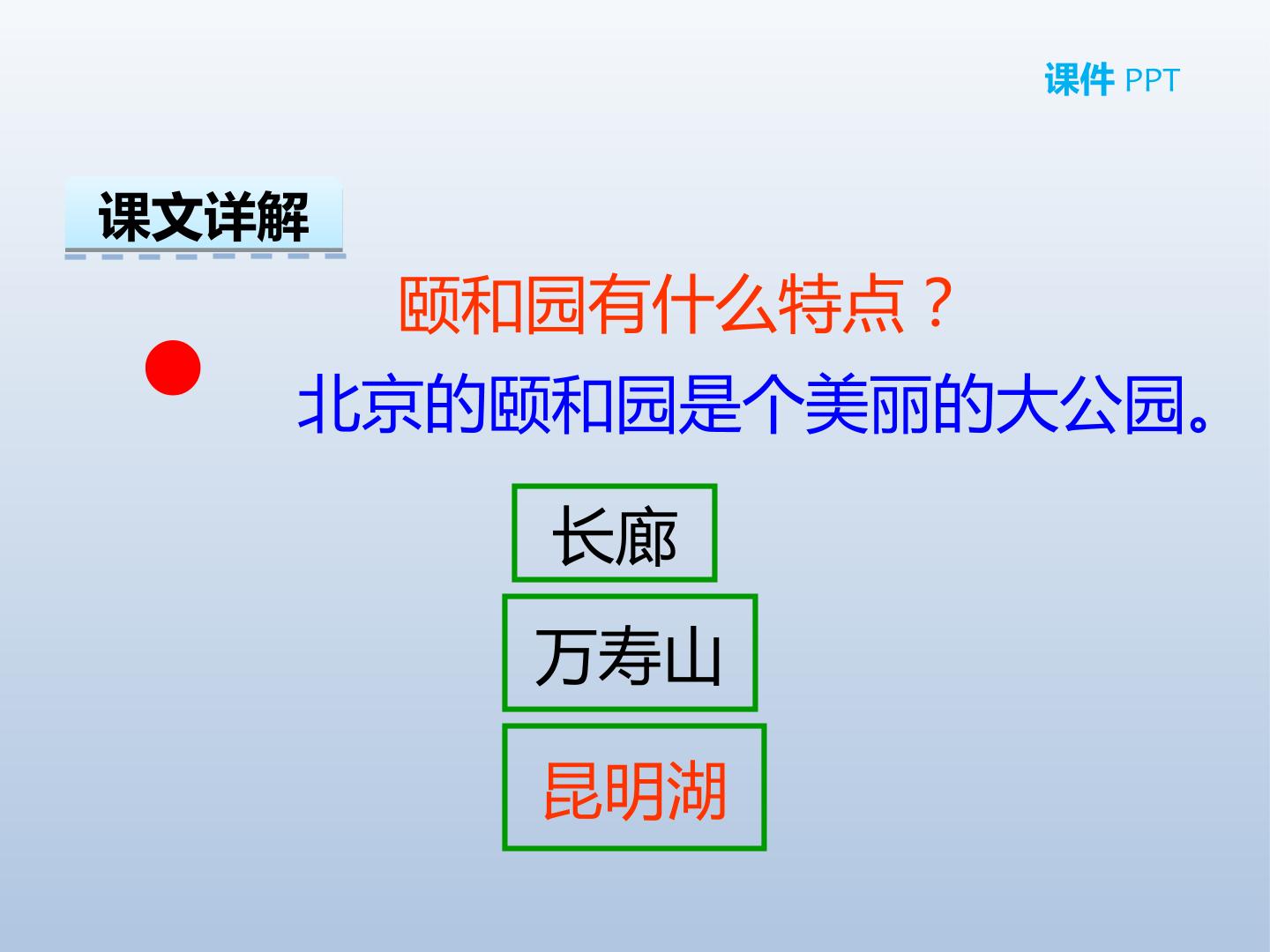 课件 PPT

课文详解

颐和园有什么特点？

北京的颐和园是个美丽的大公园。

长廊

万寿山

昆明湖